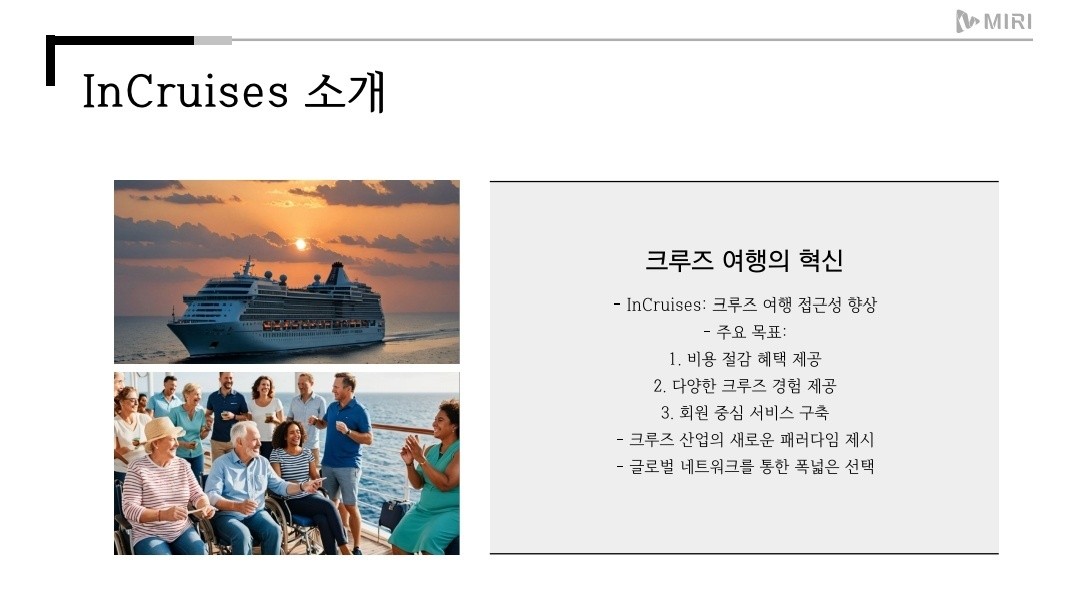 MIRI

InCruises 소개

크루즈 여행의 혁신

- InCruises: 크루즈 여행 접근성 향상
- 주요 목표:
1. 비용 절감 혜택 제공
2. 다양한 크루즈 경험 제공
3. 회원 중심 서비스 구축
- 크루즈 산업의 새로운 패러다임 제시
- 글로벌 네트워크를 통한 폭넓은 선택